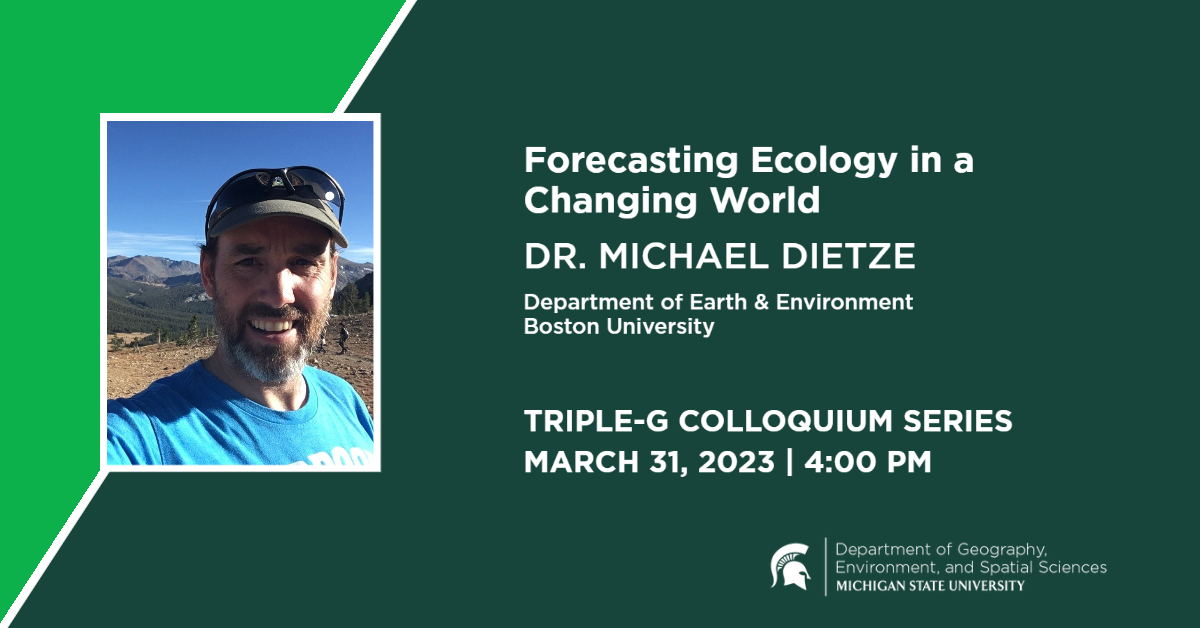 Forecasting Ecology in a Changing World

DR. MICHAEL DIETZE

Department of Earth & Environment
Boston University

TRIPLE-G COLLOQUIUM SERIES
MARCH 31, 2023 | 4:00 PM

Department of Geography, Environment, and Spatial Sciences
MICHIGAN STATE UNIVERSITY